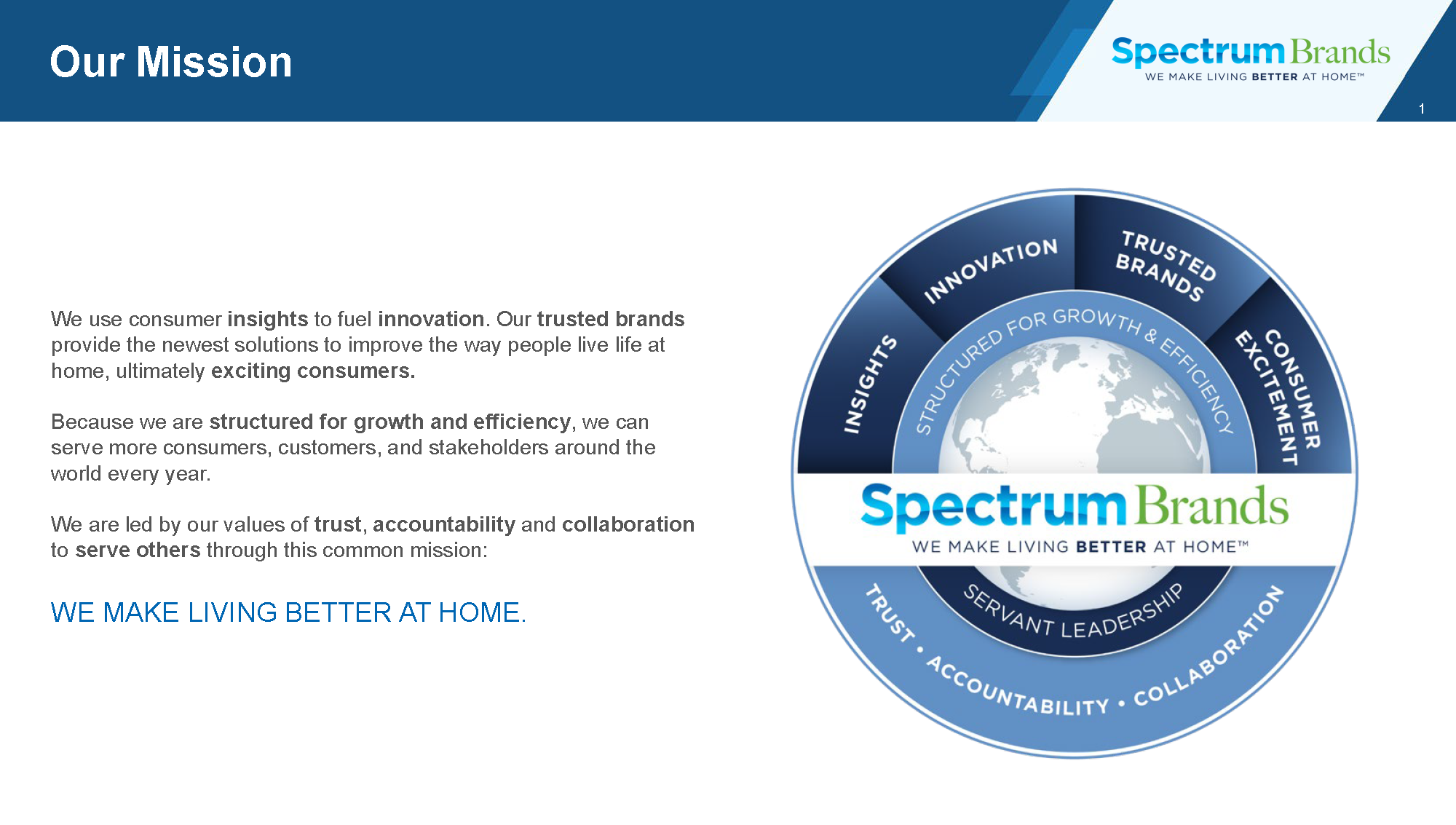 Our Mission

Spectrum Brands
WE MAKE LIVING BETTER AT HOME™

1

We use consumer insights to fuel innovation. Our trusted brands provide the newest solutions to improve the way people live life at home, ultimately exciting consumers.

Because we are structured for growth and efficiency, we can serve more consumers, customers, and stakeholders around the world every year.

We are led by our values of trust, accountability and collaboration to serve others through this common mission:

WE MAKE LIVING BETTER AT HOME.

INSIGHTS
INNOVATION
TRUSTED BRANDS
CONSUMER EXCITEMENT
STRUCTURED FOR GROWTH & EFFICIENCY
Spectrum Brands
WE MAKE LIVING BETTER AT HOME™
SERVANT LEADERSHIP
TRUST • ACCOUNTABILITY • COLLABORATION